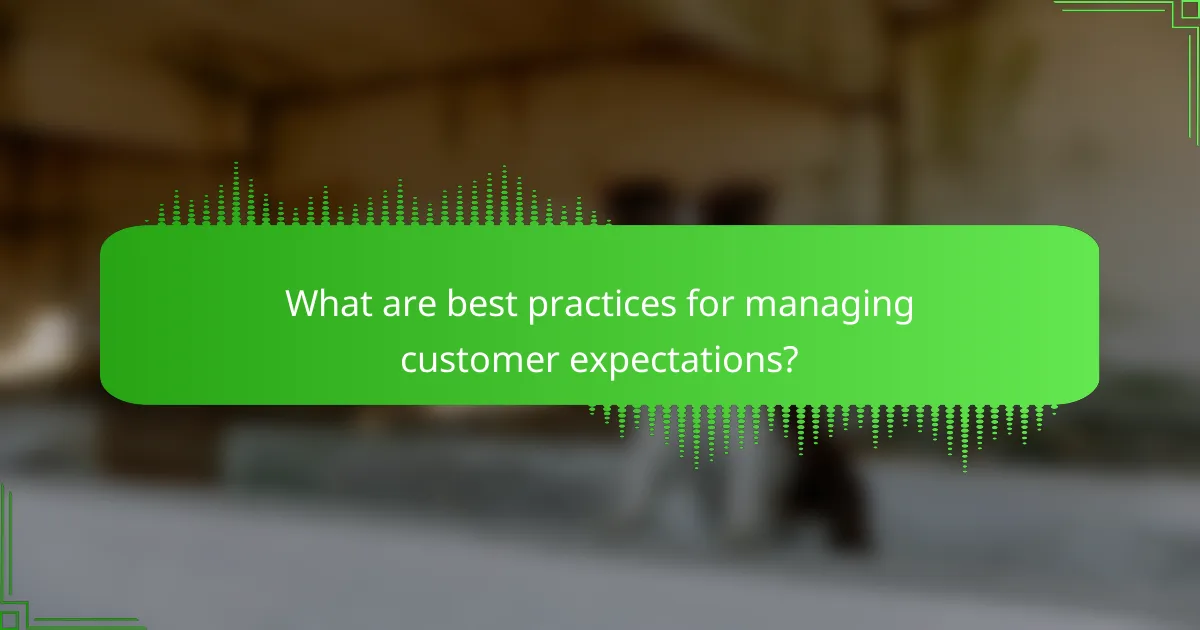 What are best practices for managing customer expectations?